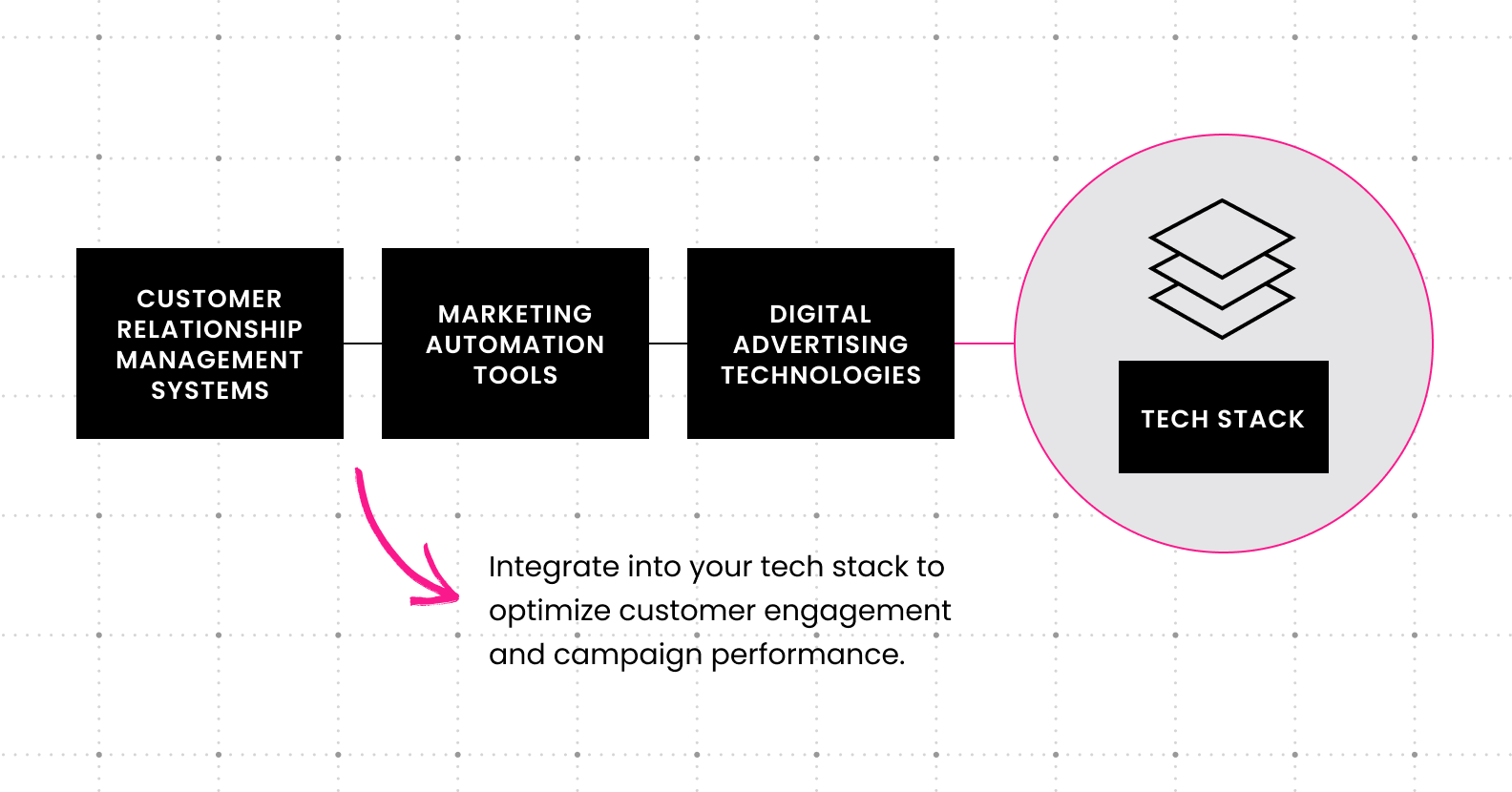 CUSTOMER RELATIONSHIP MANAGEMENT SYSTEMS

MARKETING AUTOMATION TOOLS

DIGITAL ADVERTISING TECHNOLOGIES

TECH STACK

Integrate into your tech stack to optimize customer engagement and campaign performance.